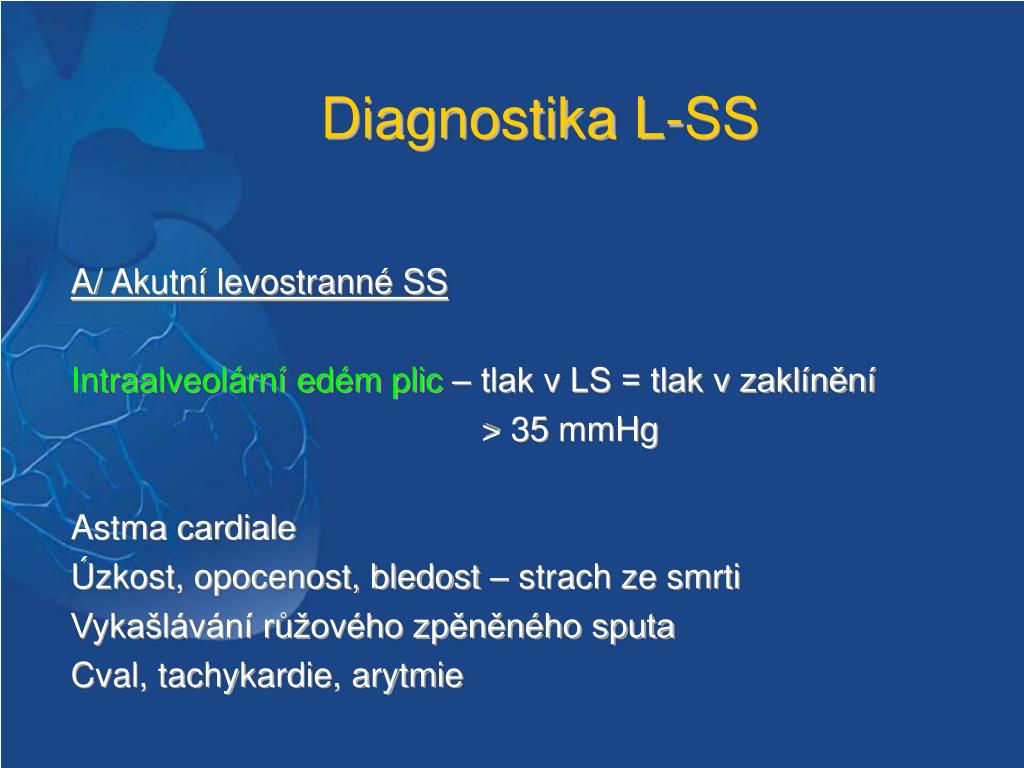 Diagnostika L-SS

A/ Akutní levostranné SS

Intraalveolární edém plic – tlak v LS = tlak v zaklínění > 35 mmHg

Astma cardiale
Úzkost, opocenost, bledost – strach ze smrti
Vykašlávání růžového zpěněného sputa
Cval, tachykardie, arytmie